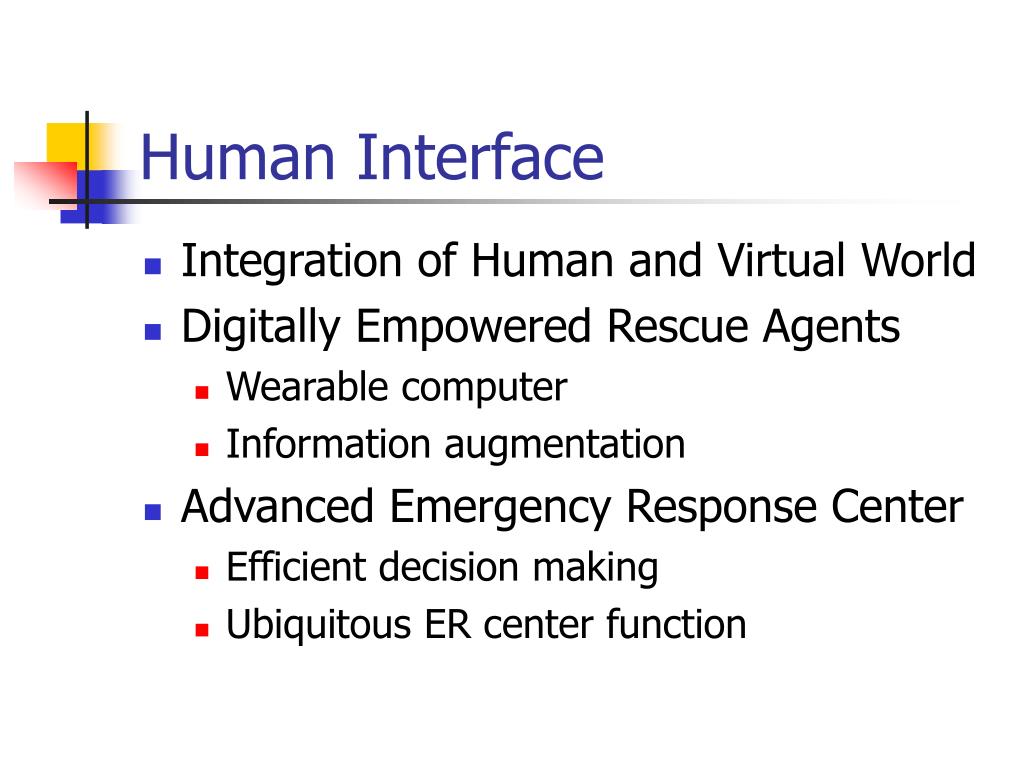 Human Interface

- Integration of Human and Virtual World
- Digitally Empowered Rescue Agents
  - Wearable computer
  - Information augmentation
- Advanced Emergency Response Center
  - Efficient decision making
  - Ubiquitous ER center function